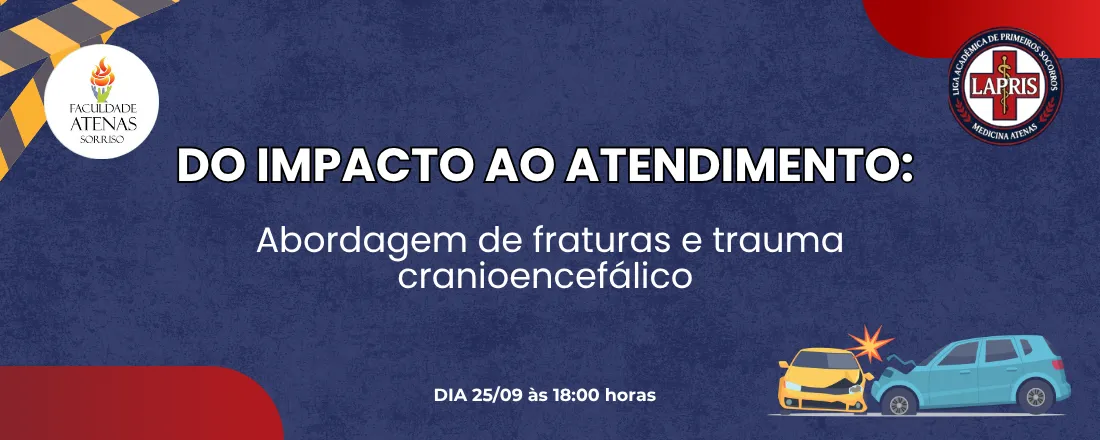 FACULDADE ATENAS SORRISO

LIGA ACADÊMICA DE PRIMEIROS SOCORROS
LAPRIS
MEDICINA ATENAS

DO IMPACTO AO ATENDIMENTO:

Abordagem de fraturas e trauma cranioencefálico

DIA 25/09 às 18:00 horas